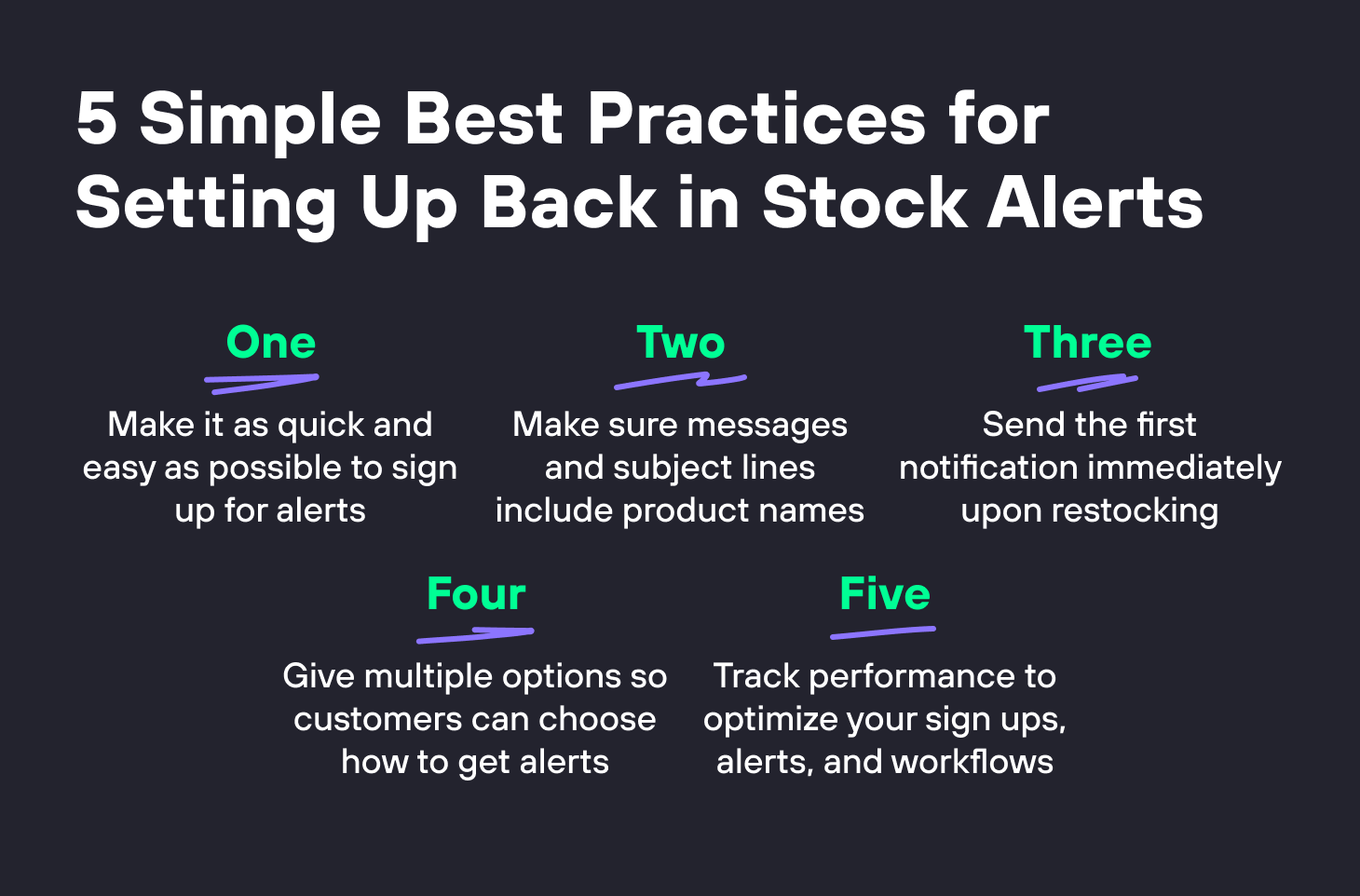 5 Simple Best Practices for Setting Up Back in Stock Alerts

One

Make it as quick and easy as possible to sign up for alerts

Two

Make sure messages and subject lines include product names

Three

Send the first notification immediately upon restocking

Four

Give multiple options so customers can choose how to get alerts

Five

Track performance to optimize your sign ups, alerts, and workflows